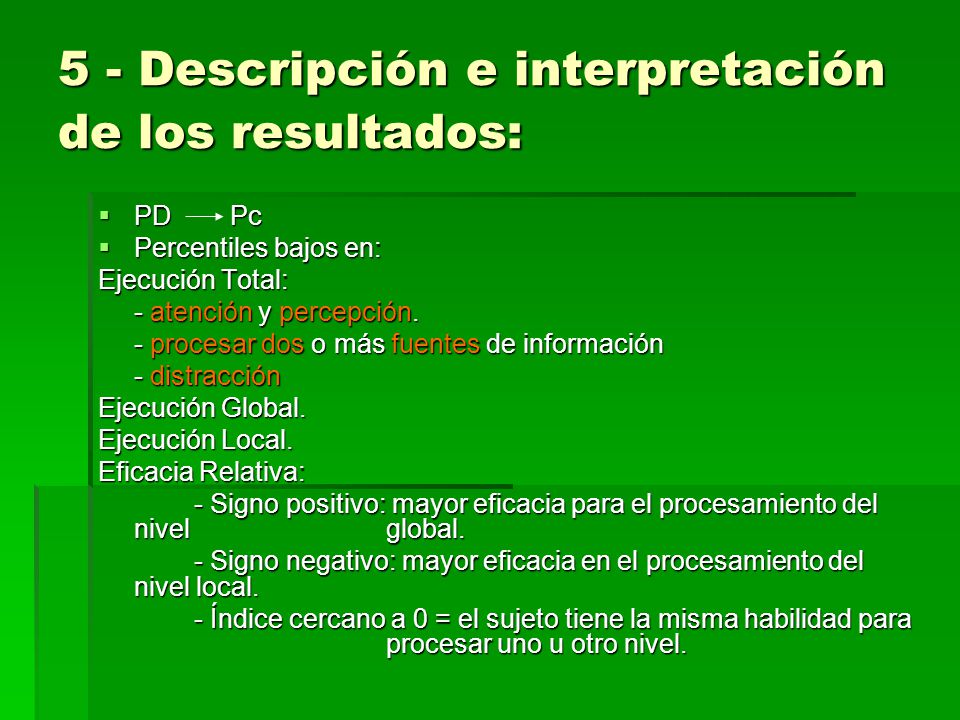 5 - Descripción e interpretación de los resultados:

▪ PD → Pc
▪ Percentiles bajos en:
Ejecución Total:
- atención y percepción.
- procesar dos o más fuentes de información
- distracción
Ejecución Global.
Ejecución Local.
Eficacia Relativa:
- Signo positivo: mayor eficacia para el procesamiento del nivel global.
- Signo negativo: mayor eficacia en el procesamiento del nivel local.
- Índice cercano a 0 = el sujeto tiene la misma habilidad para procesar uno u otro nivel.